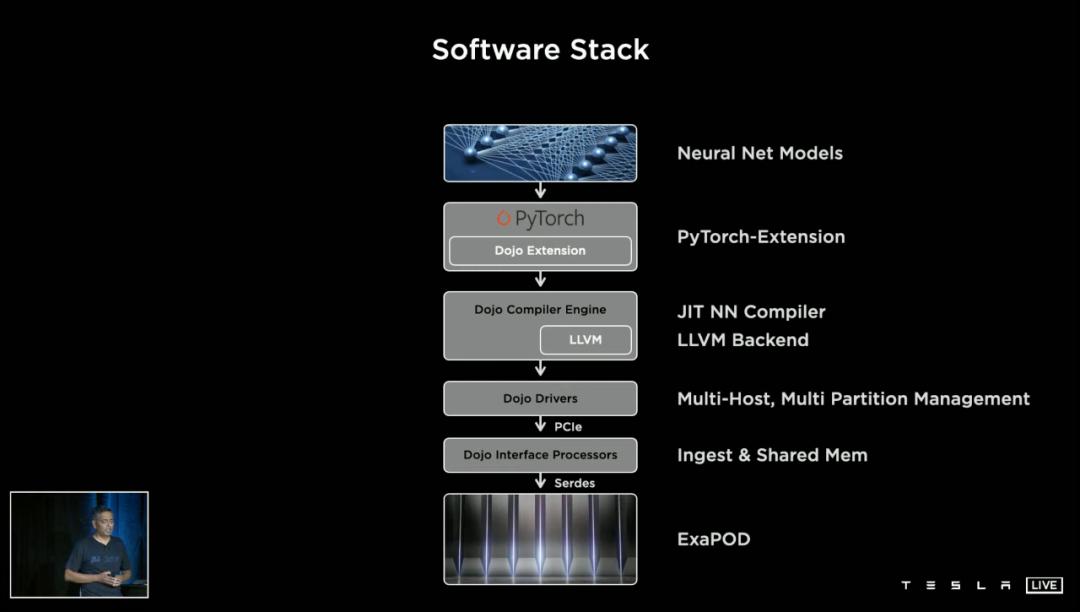 Software Stack

Neural Net Models

PyTorch

Dojo Extension

PyTorch-Extension

Dojo Compiler Engine

LLVM

JIT NN Compiler
LLVM Backend

Dojo Drivers

Multi-Host, Multi Partition Management

PCIe

Dojo Interface Processors

Ingest & Shared Mem

Serdes

ExaPOD

TESLA LIVE